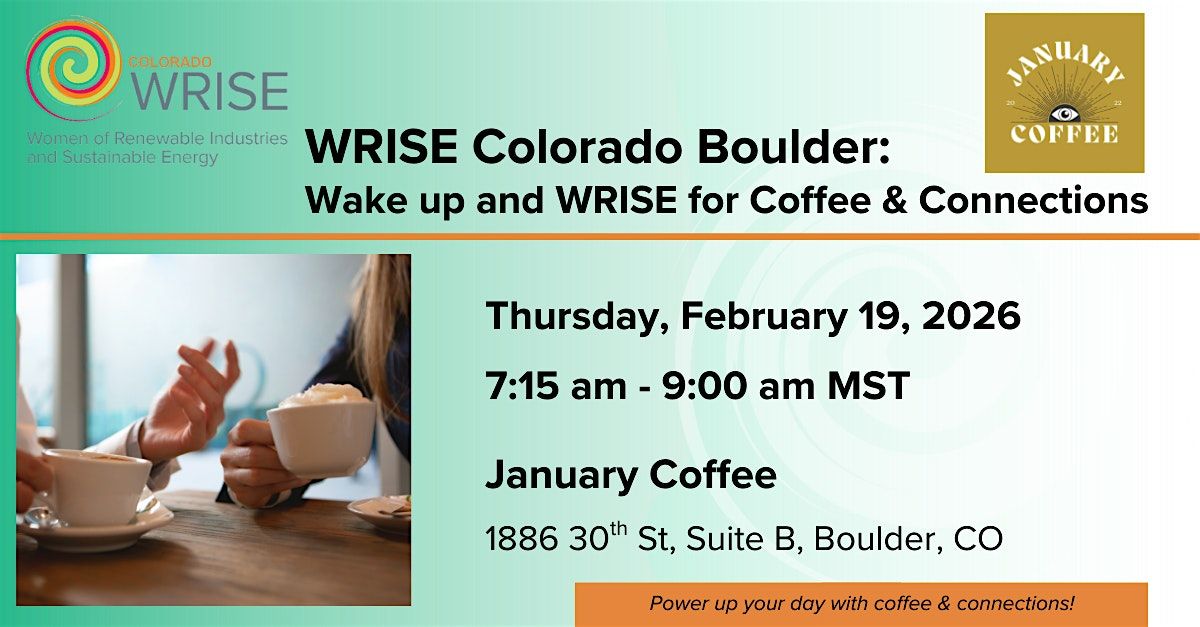 COLORADO
WRISE
Women of Renewable Industries and Sustainable Energy

JANUARY
20 22
COFFEE

WRISE Colorado Boulder:
Wake up and WRISE for Coffee & Connections

Thursday, February 19, 2026

7:15 am - 9:00 am MST

January Coffee

1886 30$^{th}$ St, Suite B, Boulder, CO

Power up your day with coffee & connections!